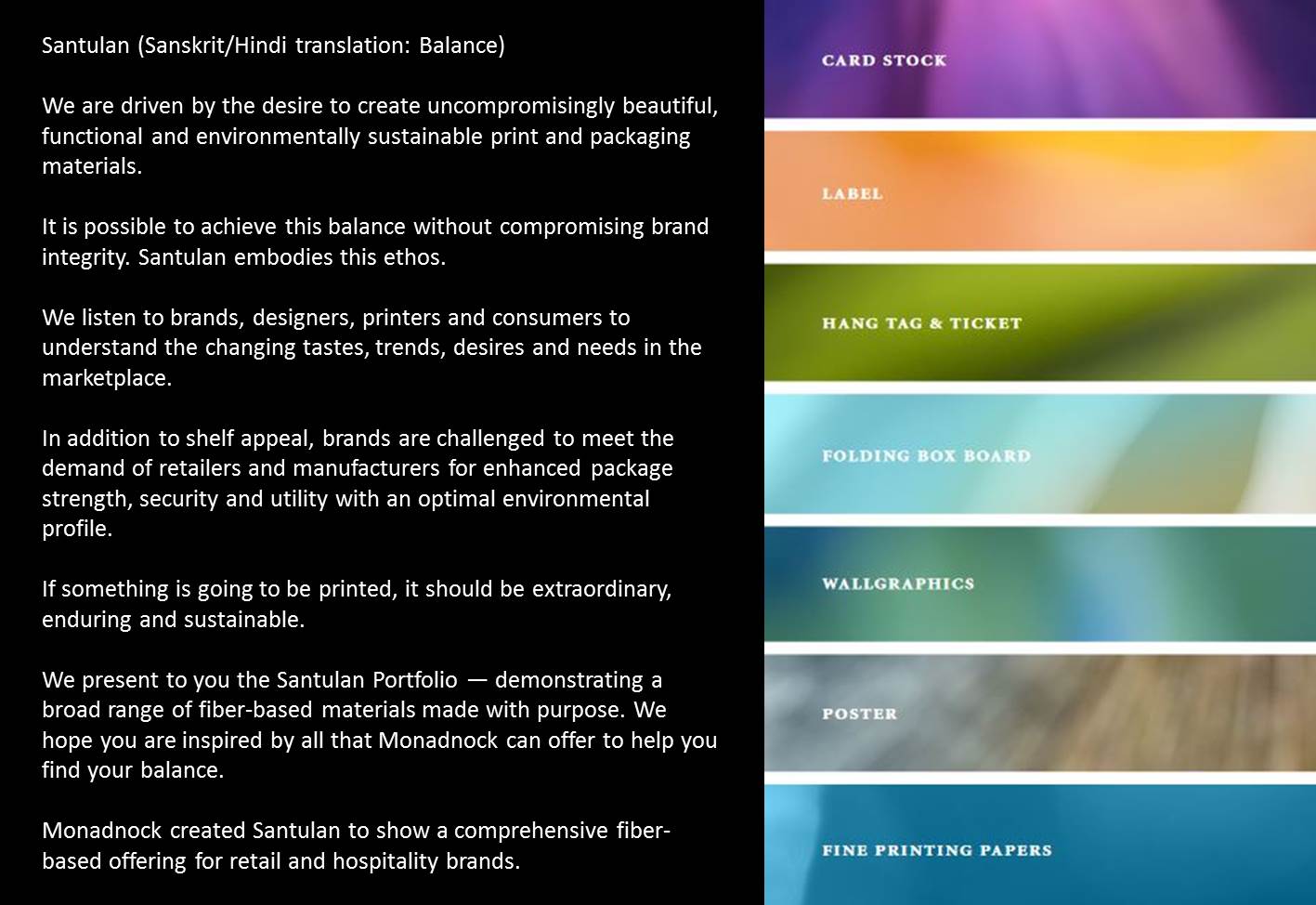 Santulan (Sanskrit/Hindi translation: Balance)

We are driven by the desire to create uncompromisingly beautiful, functional and environmentally sustainable print and packaging materials.

It is possible to achieve this balance without compromising brand integrity. Santulan embodies this ethos.

We listen to brands, designers, printers and consumers to understand the changing tastes, trends, desires and needs in the marketplace.

In addition to shelf appeal, brands are challenged to meet the demand of retailers and manufacturers for enhanced package strength, security and utility with an optimal environmental profile.

If something is going to be printed, it should be extraordinary, enduring and sustainable.

We present to you the Santulan Portfolio — demonstrating a broad range of fiber-based materials made with purpose. We hope you are inspired by all that Monadnock can offer to help you find your balance.

Monadnock created Santulan to show a comprehensive fiber-based offering for retail and hospitality brands.

CARD STOCK

LABEL

HANG TAG & TICKET

FOLDING BOX BOARD

WALLGRAPHICS

POSTER

FINE PRINTING PAPERS